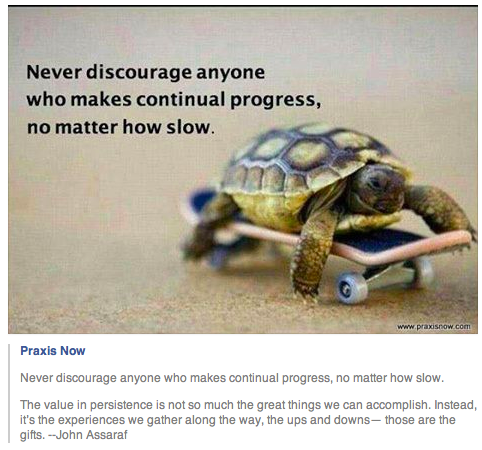 Never discourage anyone who makes continual progress, no matter how slow.

www.praxisnow.com

Praxis Now

Never discourage anyone who makes continual progress, no matter how slow.

The value in persistence is not so much the great things we can accomplish. Instead, it's the experiences we gather along the way, the ups and downs— those are the gifts. --John Assaraf